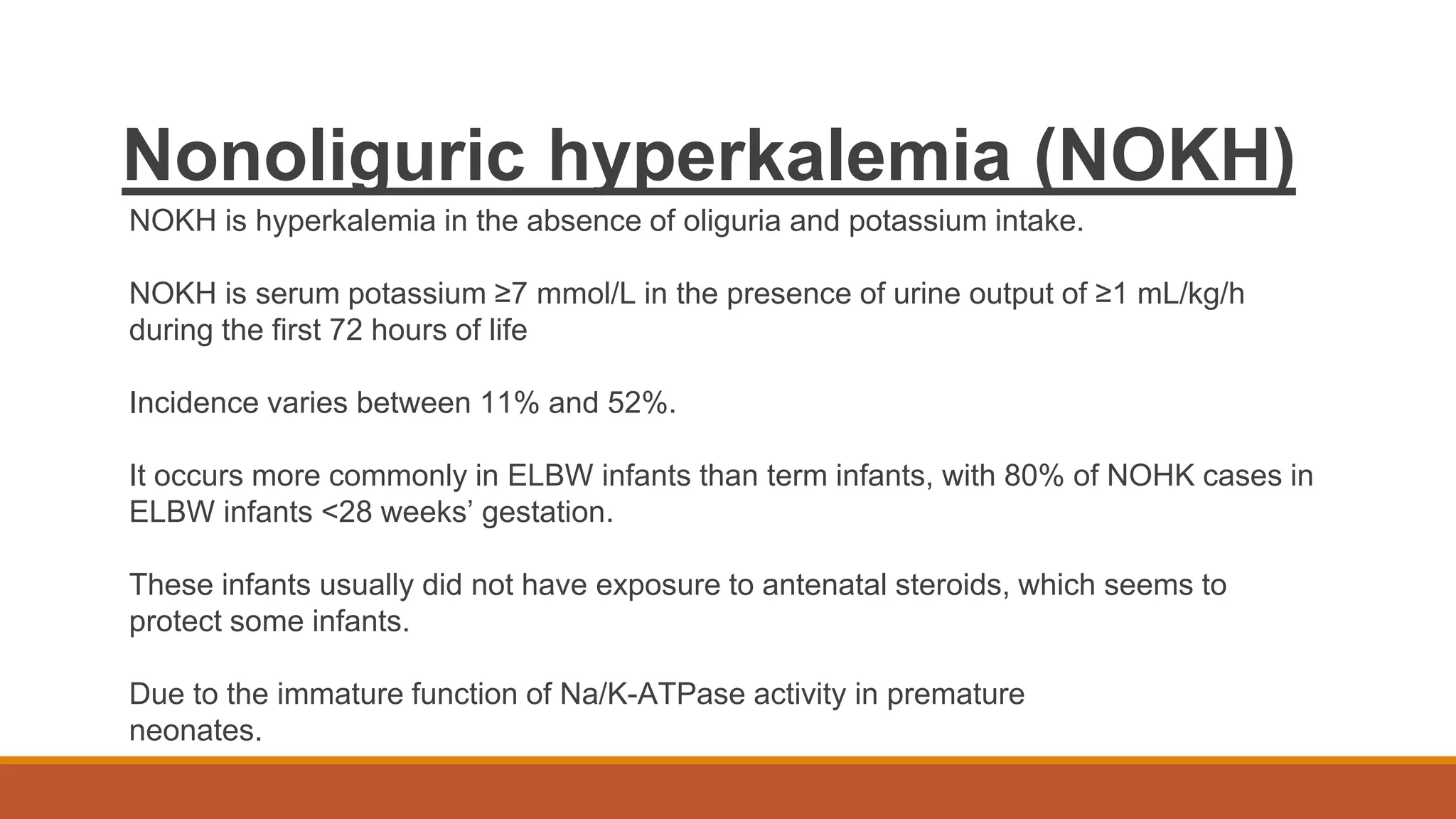 Nonoliguric hyperkalemia (NOKH)

NOKH is hyperkalemia in the absence of oliguria and potassium intake.

NOKH is serum potassium ≥7 mmol/L in the presence of urine output of ≥1 mL/kg/h during the first 72 hours of life

Incidence varies between 11% and 52%.

It occurs more commonly in ELBW infants than term infants, with 80% of NOHK cases in ELBW infants <28 weeks' gestation.

These infants usually did not have exposure to antenatal steroids, which seems to protect some infants.

Due to the immature function of Na/K-ATPase activity in premature neonates.